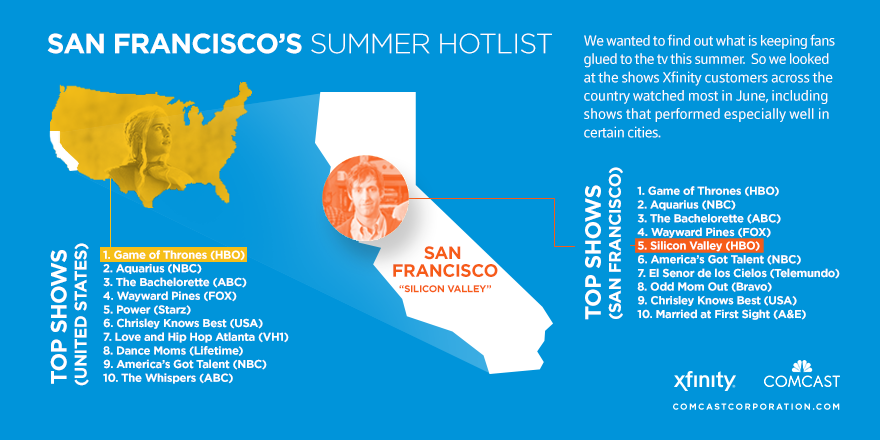 SAN FRANCISCO'S SUMMER HOTLIST

We wanted to find out what is keeping fans glued to the tv this summer. So we looked at the shows Xfinity customers across the country watched most in June, including shows that performed especially well in certain cities.

TOP SHOWS (UNITED STATES)

1. Game of Thrones (HBO)
2. Aquarius (NBC)
3. The Bachelorette (ABC)
4. Wayward Pines (FOX)
5. Power (Starz)
6. Chrisley Knows Best (USA)
7. Love and Hip Hop Atlanta (VH1)
8. Dance Moms (Lifetime)
9. America's Got Talent (NBC)
10. The Whispers (ABC)

SAN FRANCISCO
"SILICON VALLEY"

TOP SHOWS (SAN FRANCISCO)

1. Game of Thrones (HBO)
2. Aquarius (NBC)
3. The Bachelorette (ABC)
4. Wayward Pines (FOX)
5. Silicon Valley (HBO)
6. America's Got Talent (NBC)
7. El Senor de los Cielos (Telemundo)
8. Odd Mom Out (Bravo)
9. Chrisley Knows Best (USA)
10. Married at First Sight (A&E)

xfinity COMCAST

COMCASTCORPORATION.COM